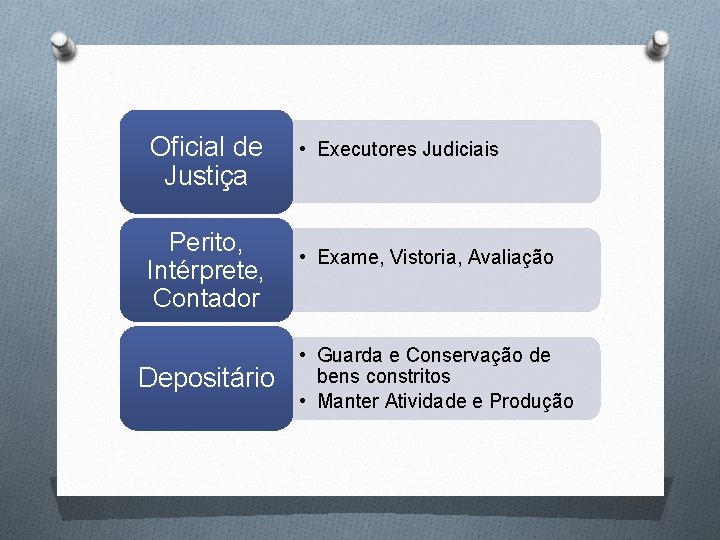 Oficial de Justiça

• Executores Judiciais

Perito, Intérprete, Contador

• Exame, Vistoria, Avaliação

Depositário

• Guarda e Conservação de bens constritos
• Manter Atividade e Produção